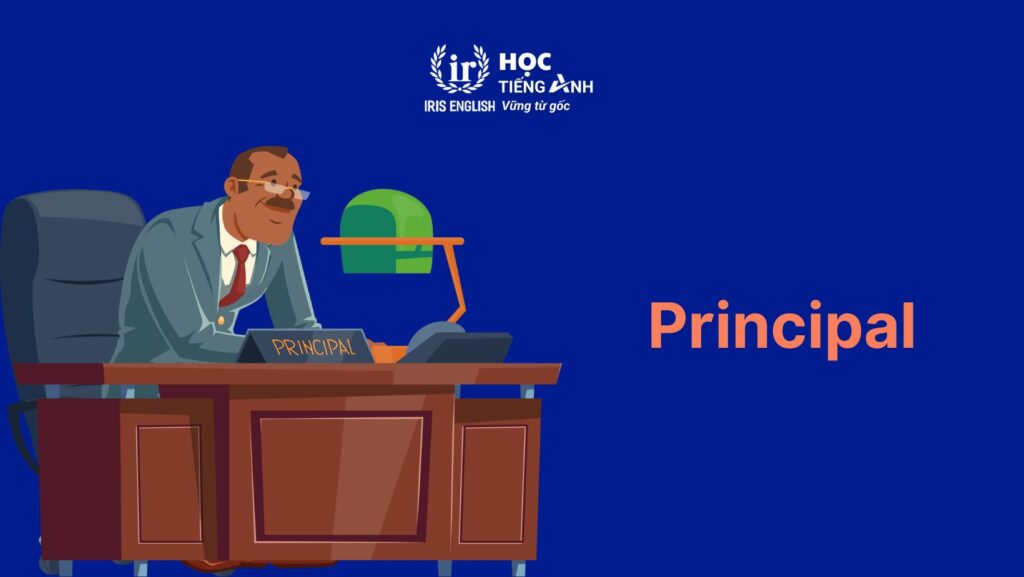 ir
HỌC TIẾNG ANH
IRIS ENGLISH Vững từ gốc

PRINCIPAL

Principal